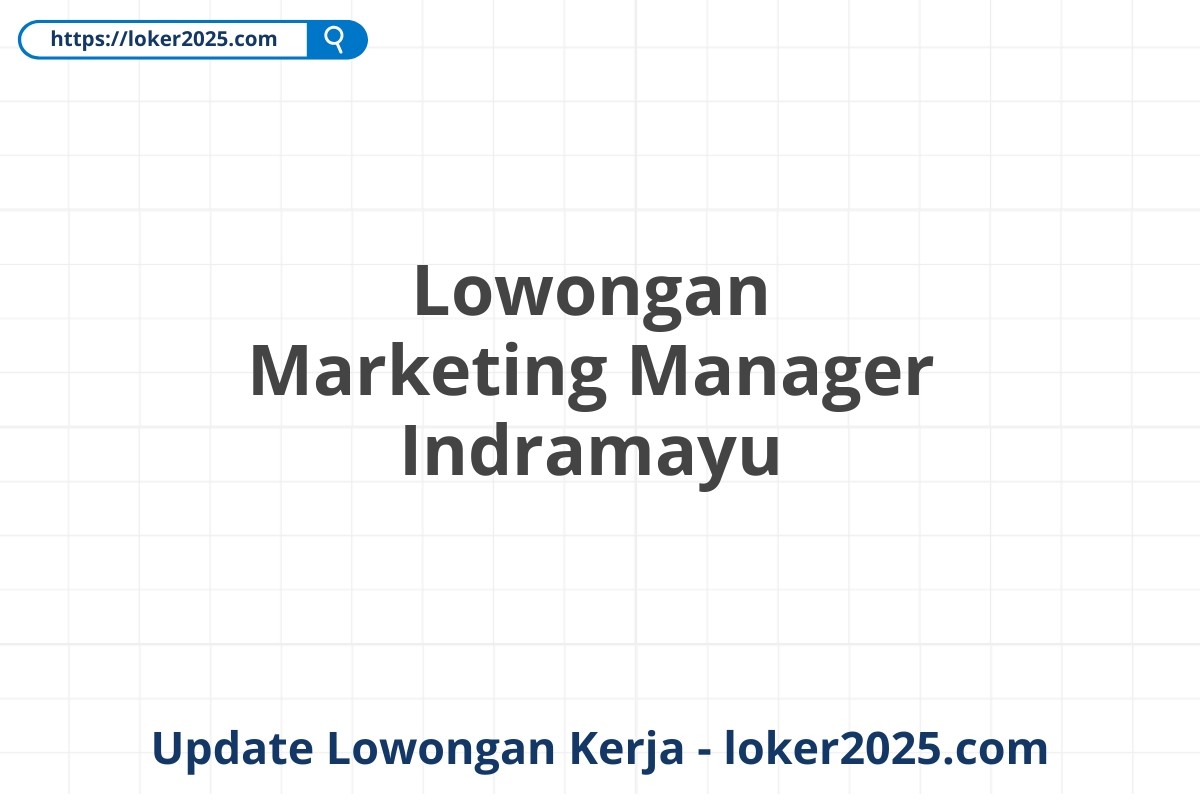 https://loker2025.com

Lowongan
Marketing Manager
Indramayu

Update Lowongan Kerja - loker2025.com